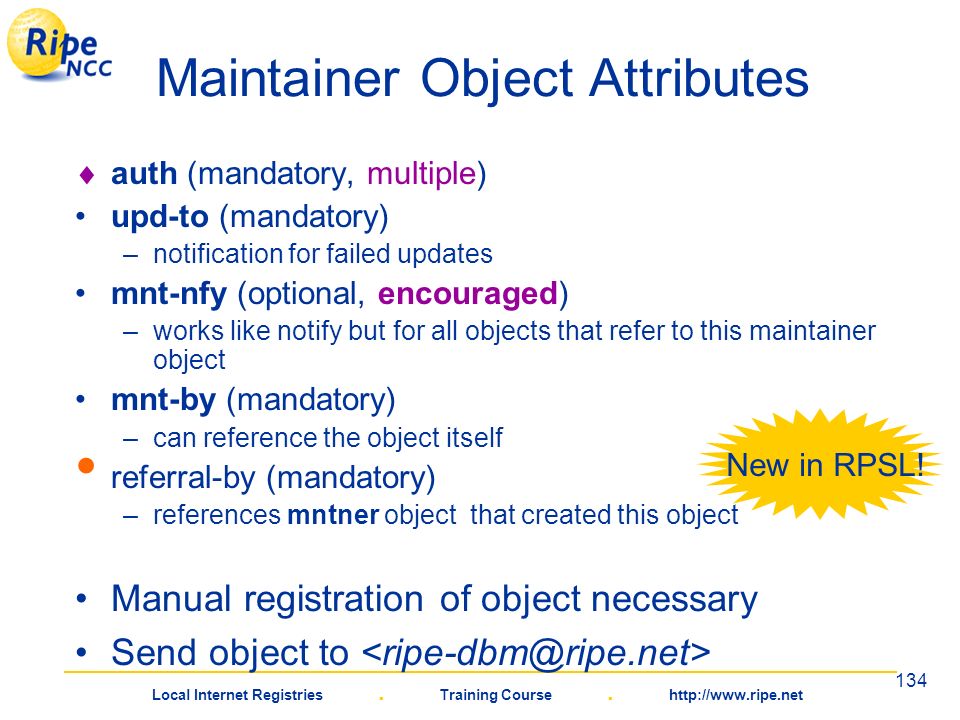 Ripe NCC

Maintainer Object Attributes

♦ auth (mandatory, multiple)
• upd-to (mandatory)
– notification for failed updates
• mnt-nfy (optional, encouraged)
– works like notify but for all objects that refer to this maintainer object
• mnt-by (mandatory)
– can reference the object itself
• referral-by (mandatory)
– references mntner object that created this object

New in RPSL!

• Manual registration of object necessary
• Send object to <ripe-dbm@ripe.net>

134

Local Internet Registries . Training Course . http://www.ripe.net